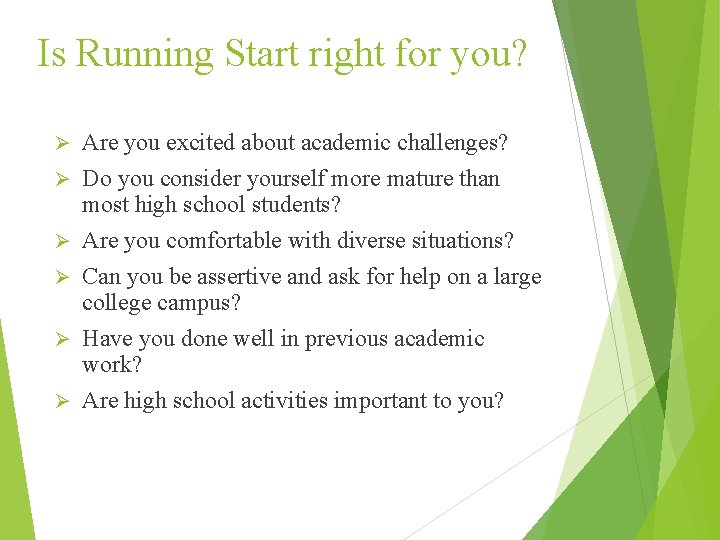 Is Running Start right for you?

➢ Are you excited about academic challenges?

➢ Do you consider yourself more mature than most high school students?

➢ Are you comfortable with diverse situations?

➢ Can you be assertive and ask for help on a large college campus?

➢ Have you done well in previous academic work?

➢ Are high school activities important to you?